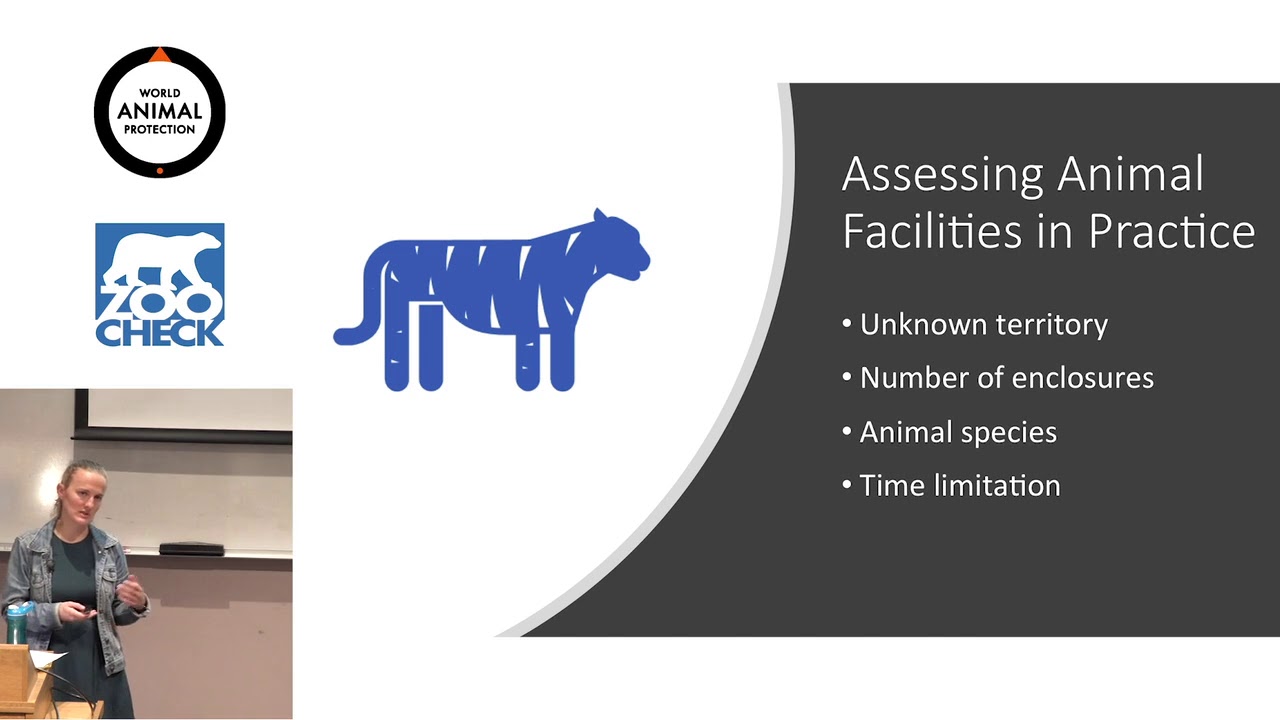 WORLD
ANIMAL
PROTECTION

ZOO
CHECK

Assessing Animal Facilities in Practice

• Unknown territory
• Number of enclosures
• Animal species
• Time limitation